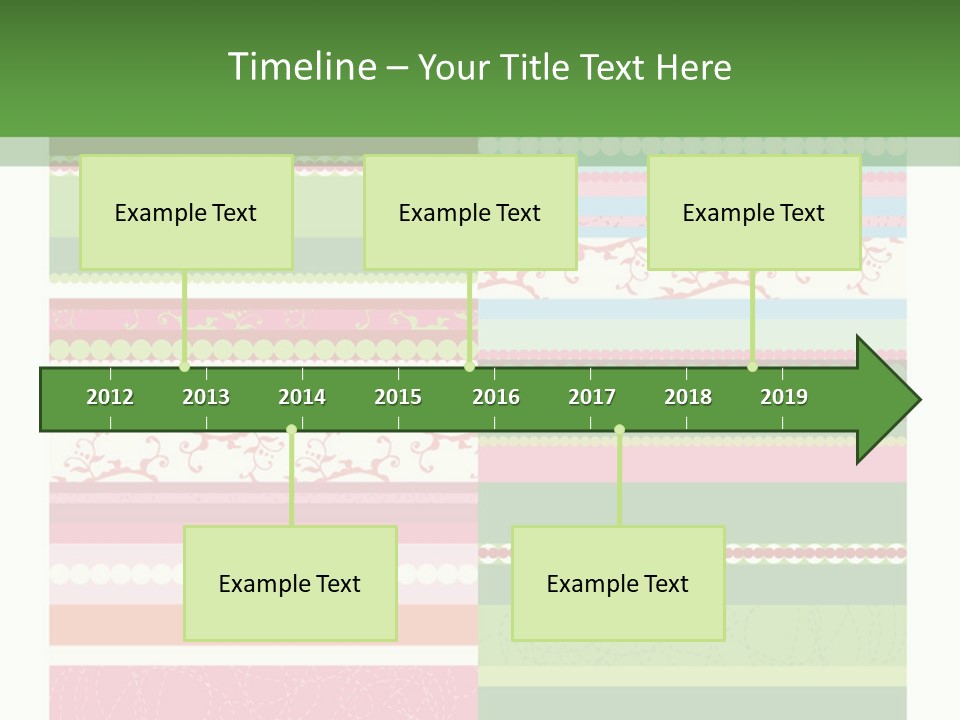 Timeline – Your Title Text Here

Example Text

Example Text

Example Text

2012 2013 2014 2015 2016 2017 2018 2019

Example Text

Example Text